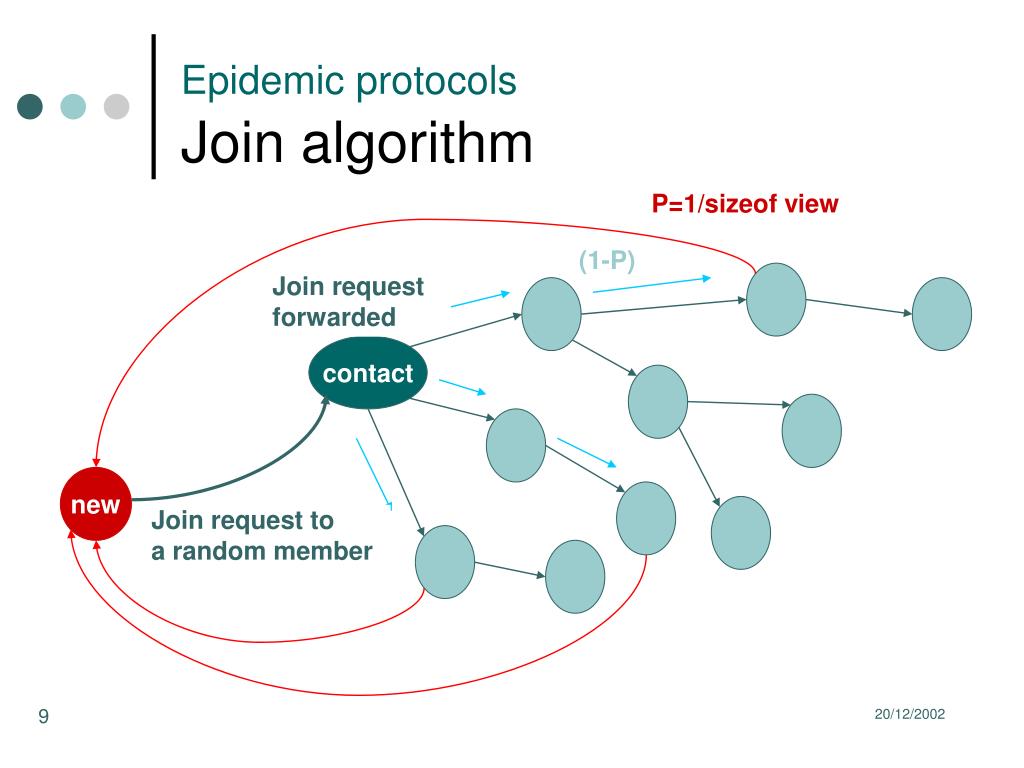 Epidemic protocols
Join algorithm

P=1/sizeof view

(1-P)

Join request forwarded

contact

new

Join request to a random member

9

20/12/2002